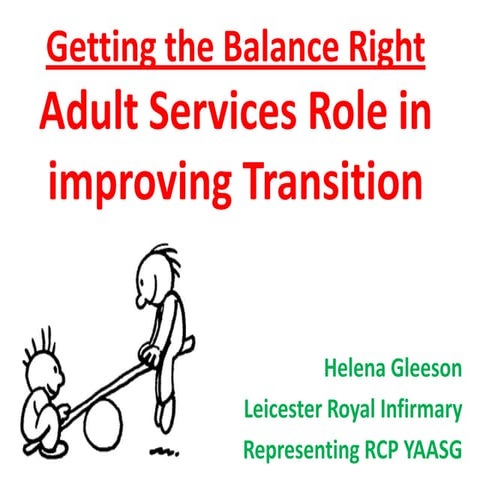 Getting the Balance Right
Adult Services Role in improving Transition

Helena Gleeson
Leicester Royal Infirmary
Representing RCP YAASG